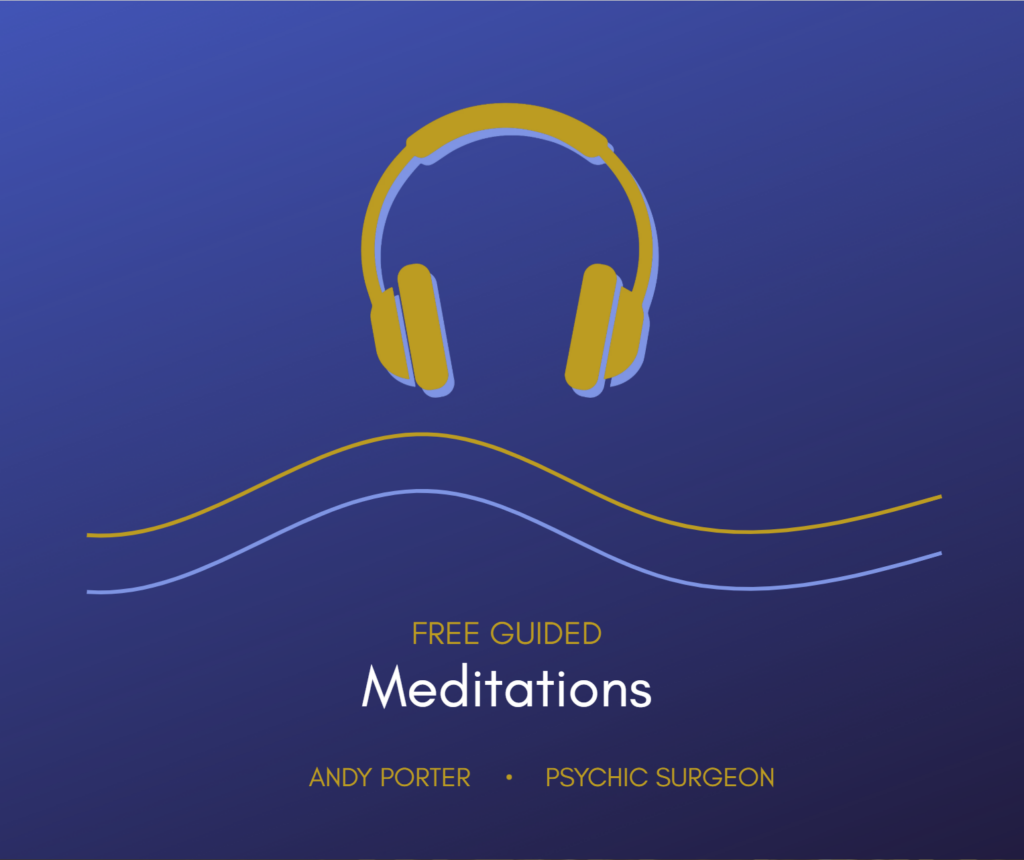 FREE GUIDED
Meditations

ANDY PORTER • PSYCHIC SURGEON